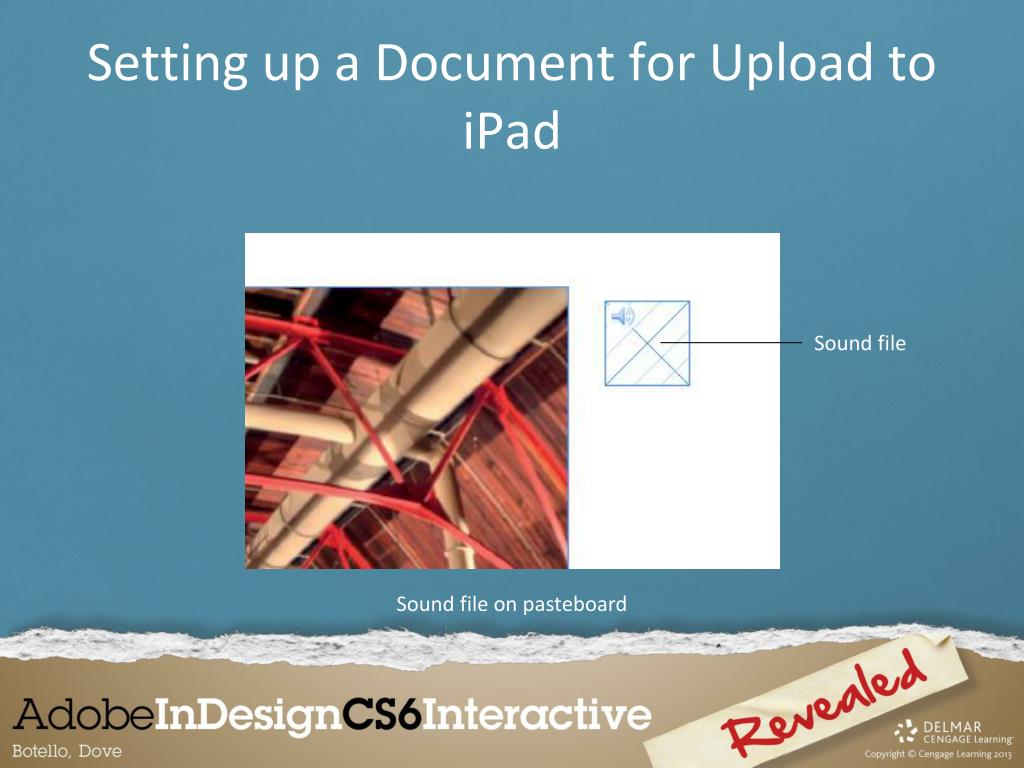 Setting up a Document for Upload to iPad

Sound file

Sound file on pasteboard

AdobeInDesignCS6Interactive

Botello, Dove

Revealed

DELMAR
CENGAGE Learning

Copyright © Cengage Learning 2013